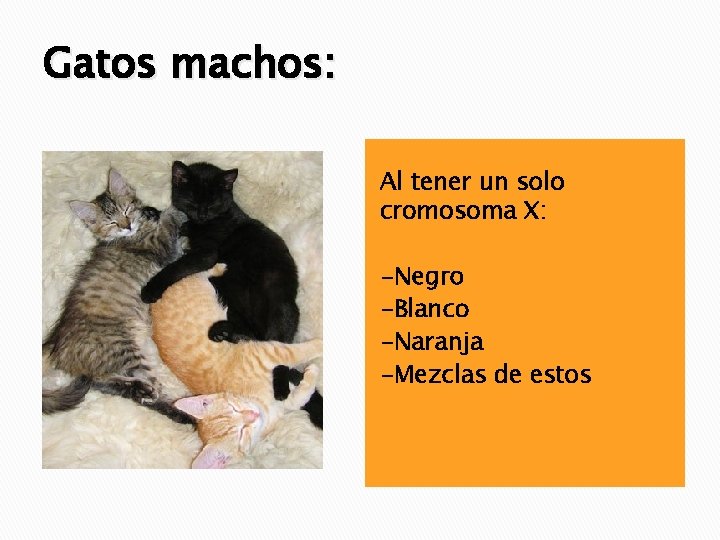 Gatos machos:

Al tener un solo cromosoma X:

-Negro
-Blanco
-Naranja
-Mezclas de estos